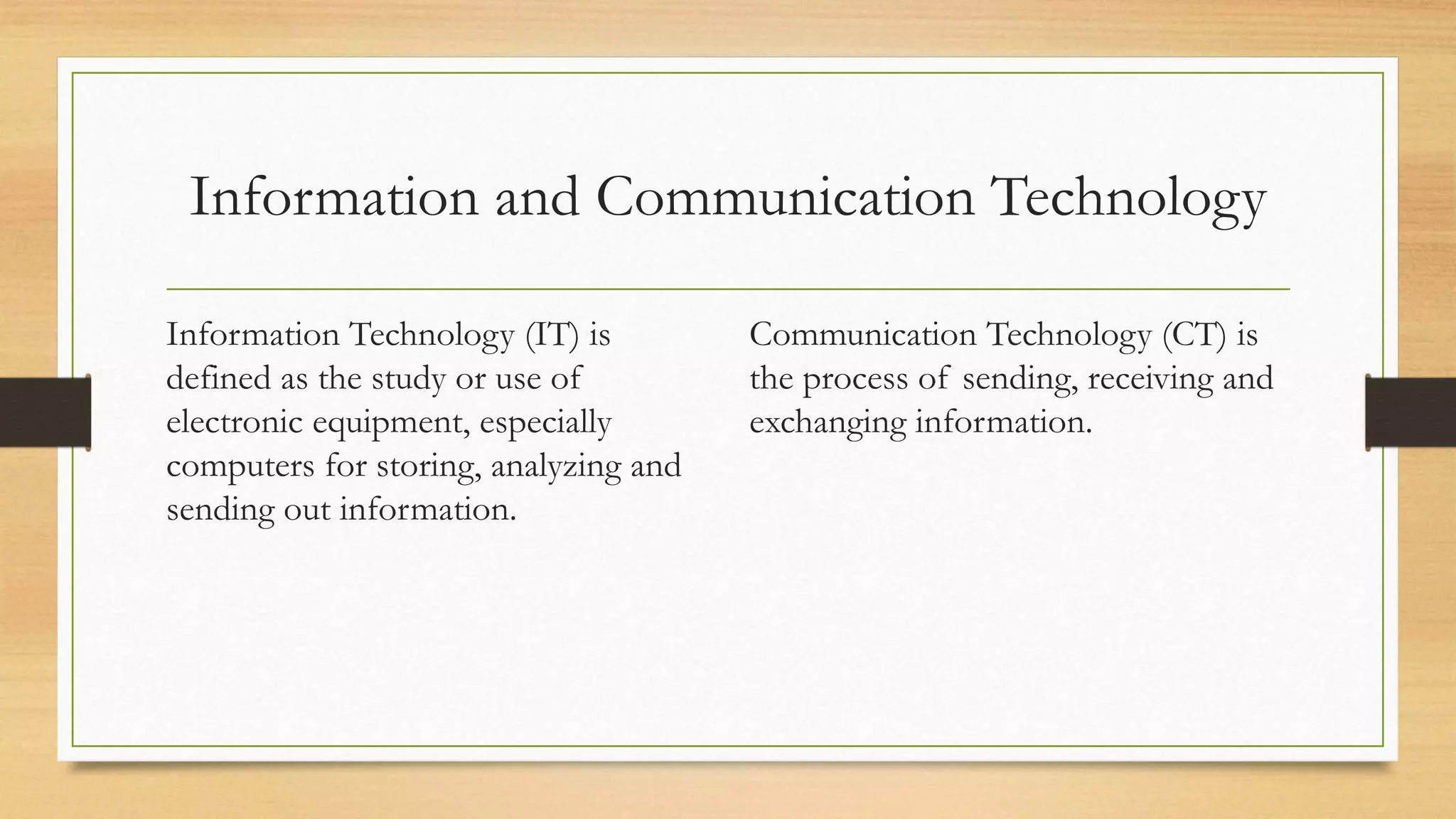 Information and Communication Technology

Information Technology (IT) is defined as the study or use of electronic equipment, especially computers for storing, analyzing and sending out information.

Communication Technology (CT) is the process of sending, receiving and exchanging information.